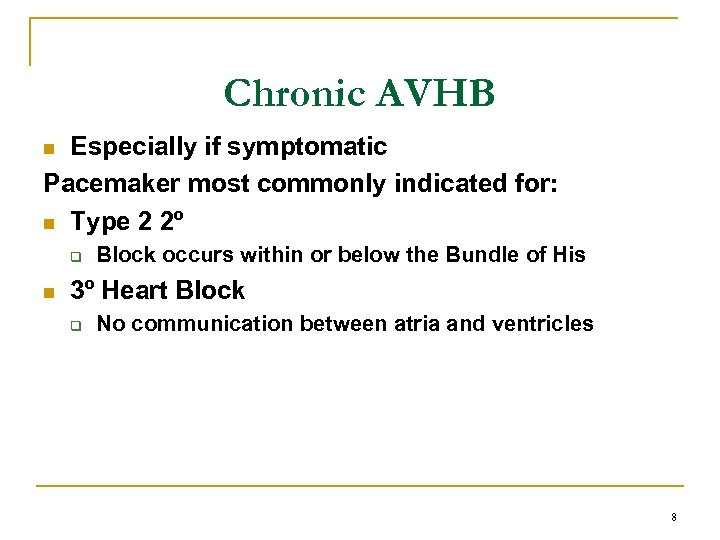 Chronic AVHB

- Especially if symptomatic

Pacemaker most commonly indicated for:

- Type 2 2º
  - Block occurs within or below the Bundle of His
- 3º Heart Block
  - No communication between atria and ventricles

8